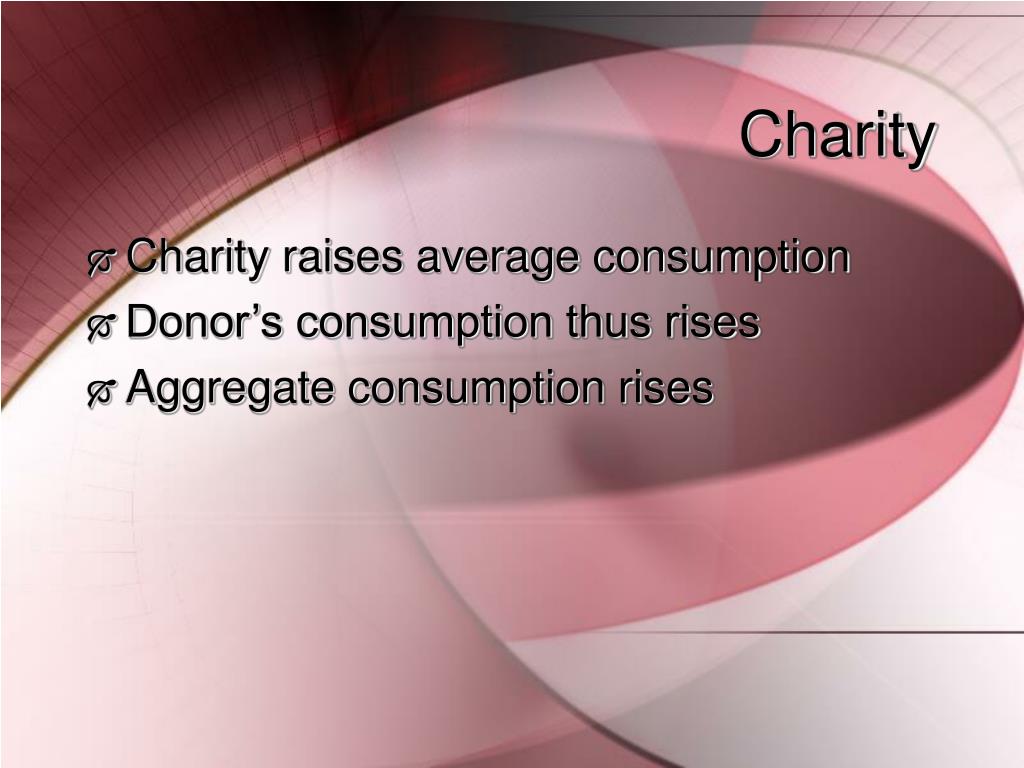 Charity

Charity raises average consumption
Donor’s consumption thus rises
Aggregate consumption rises